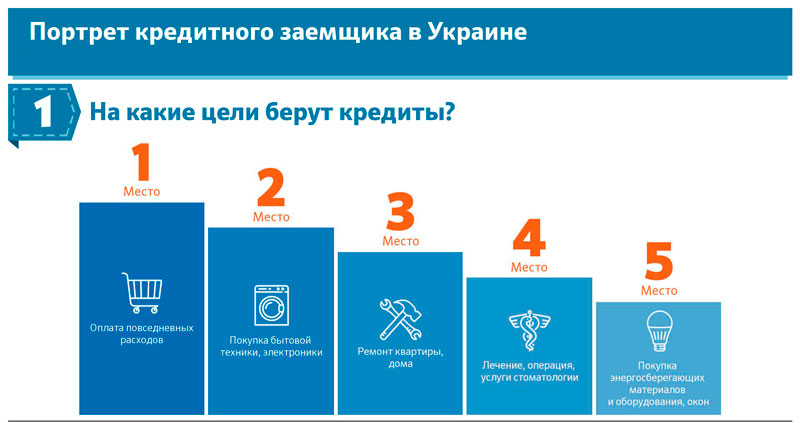 Портрет кредитного заемщика в Украине

1 На какие цели берут кредиты?

1 Место

Оплата повседневных расходов

2 Место

Покупка бытовой техники, электроники

3 Место

Ремонт квартиры, дома

4 Место

Лечение, операция, услуги стоматологии

5 Место

Покупка энергосберегающих материалов и оборудования, окон